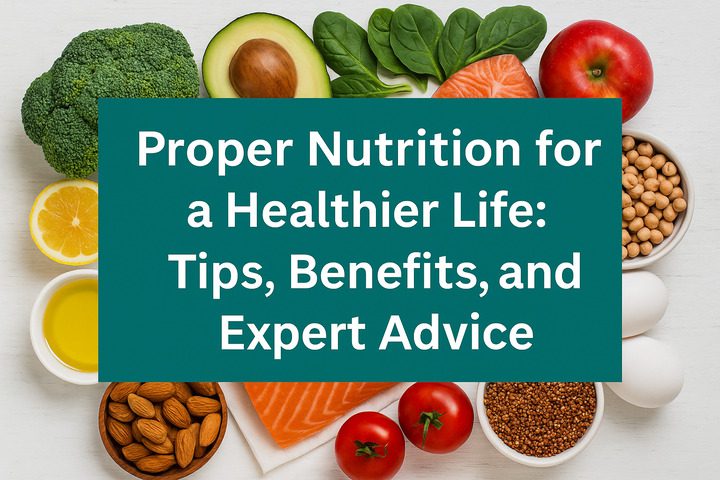 Proper Nutrition for a Healthier Life: Tips, Benefits, and Expert Advice